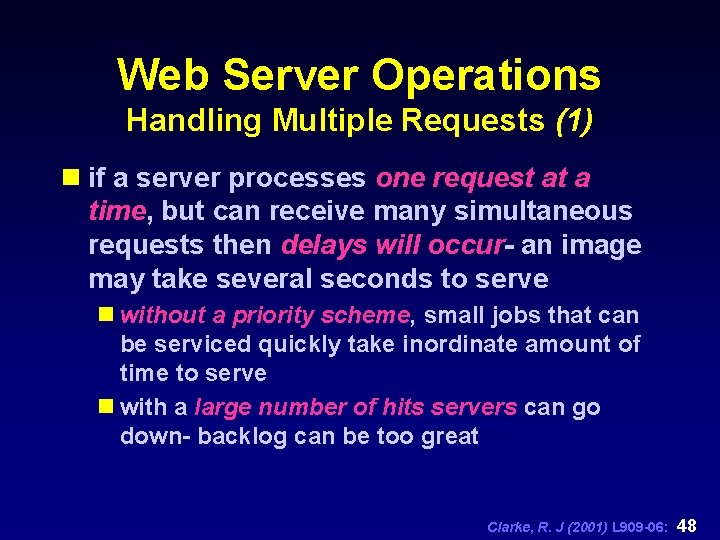 Web Server Operations
Handling Multiple Requests (1)

if a server processes one request at a time, but can receive many simultaneous requests then delays will occur- an image may take several seconds to serve

without a priority scheme, small jobs that can be serviced quickly take inordinate amount of time to serve

with a large number of hits servers can go down- backlog can be too great

Clarke, R. J (2001) L909-06: 48